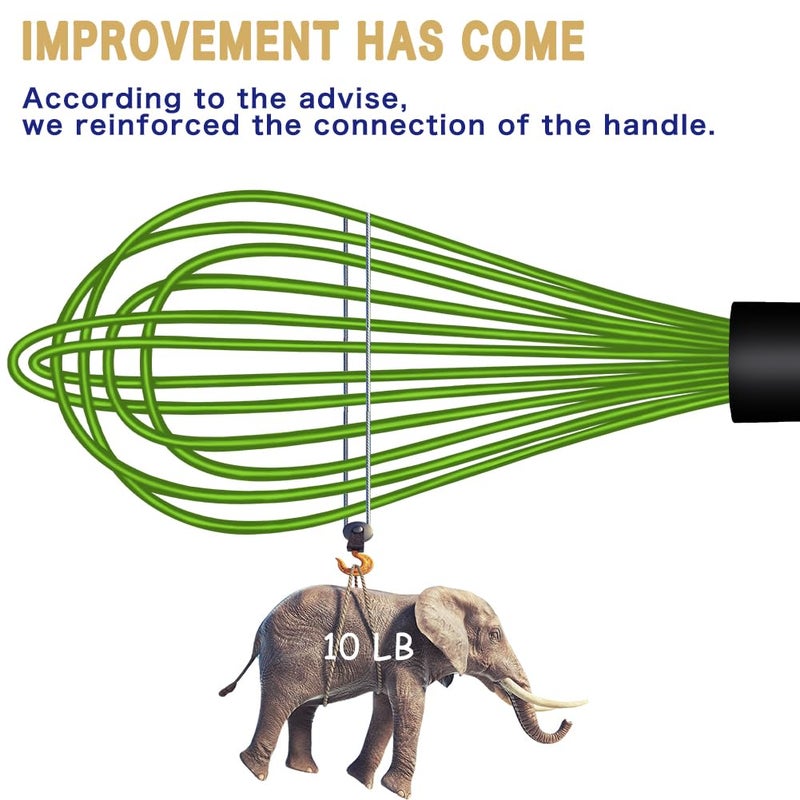 IMPROVEMENT HAS COME

According to the advise,
we reinforced the connection of the handle.

10 LB